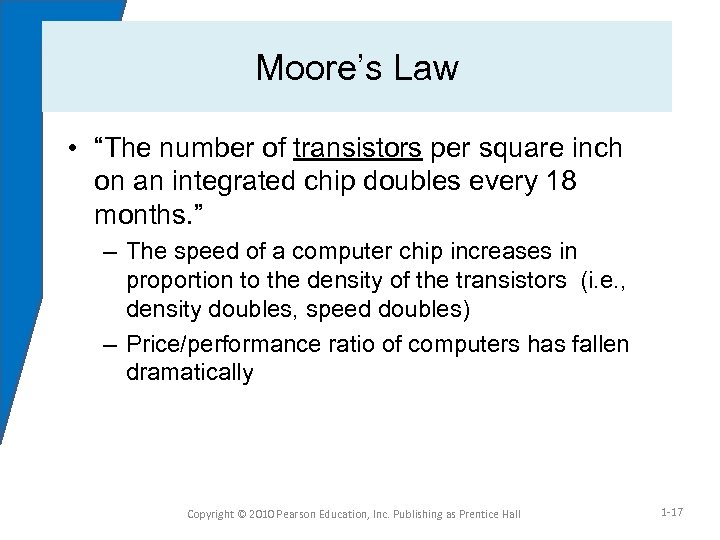 Moore’s Law

• “The number of transistors per square inch on an integrated chip doubles every 18 months.”

– The speed of a computer chip increases in proportion to the density of the transistors (i.e., density doubles, speed doubles)

– Price/performance ratio of computers has fallen dramatically

Copyright © 2010 Pearson Education, Inc. Publishing as Prentice Hall

1-17